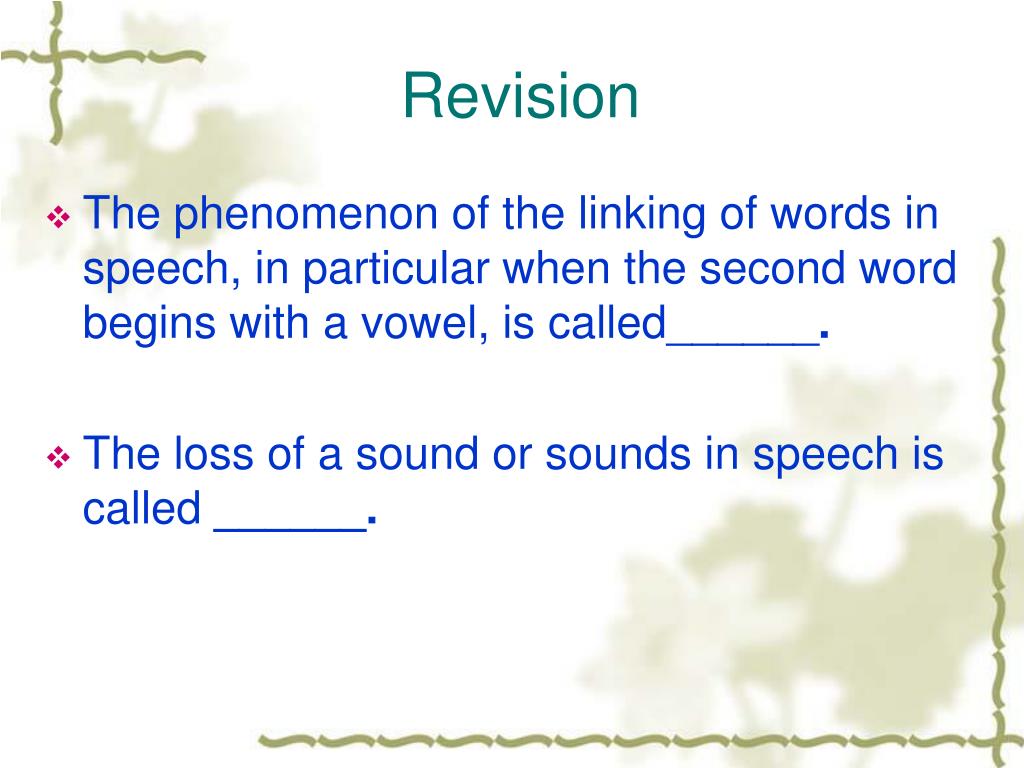 Revision

❖ The phenomenon of the linking of words in speech, in particular when the second word begins with a vowel, is called______.

❖ The loss of a sound or sounds in speech is called ______.